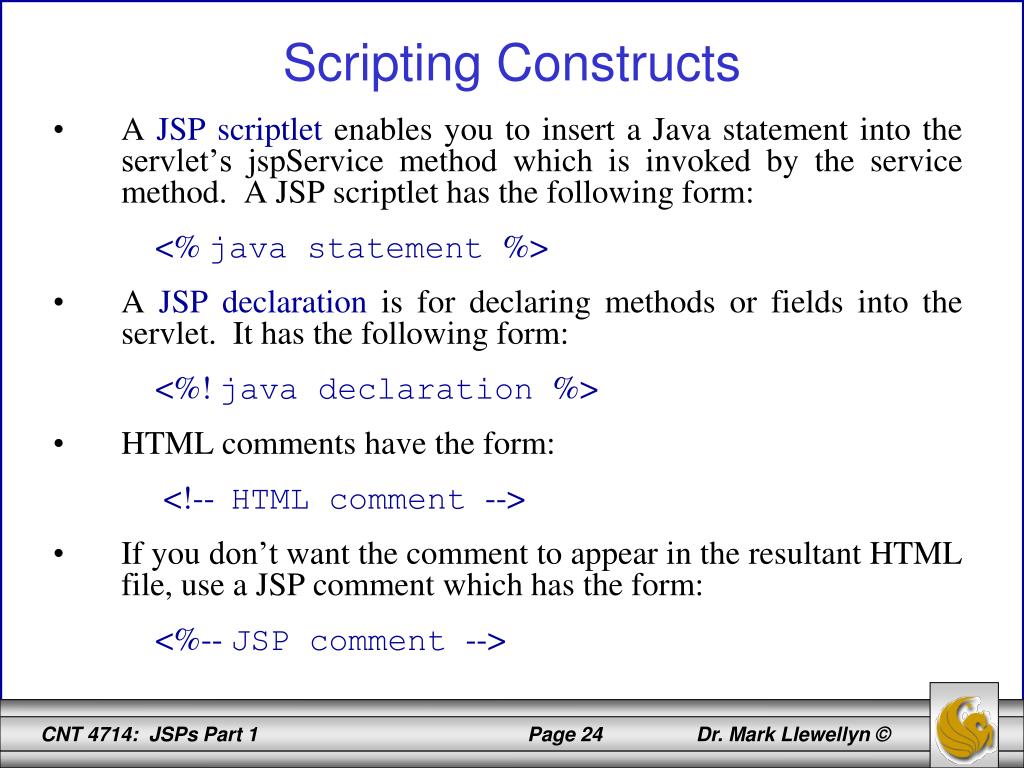 Scripting Constructs

• A JSP scriptlet enables you to insert a Java statement into the servlet's jspService method which is invoked by the service method. A JSP scriptlet has the following form:

<% java statement %>

• A JSP declaration is for declaring methods or fields into the servlet. It has the following form:

<%! java declaration %>

• HTML comments have the form:

<!-- HTML comment -->

• If you don't want the comment to appear in the resultant HTML file, use a JSP comment which has the form:

<%-- JSP comment -->

CNT 4714: JSPs Part 1 Page 24 Dr. Mark Llewellyn ©